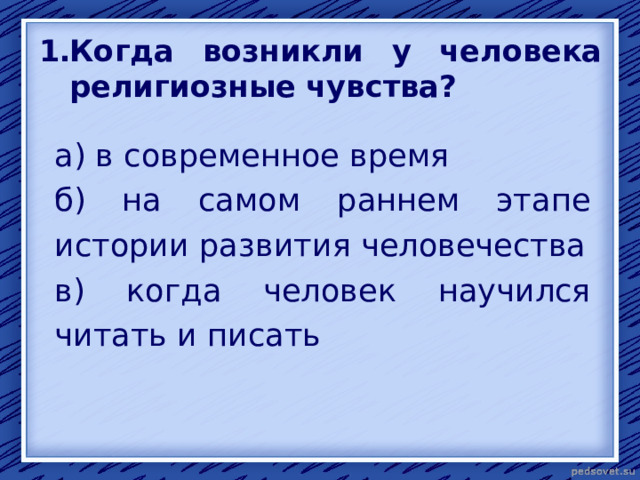 1.Когда возникли у человека религиозные чувства?

а) в современное время

б) на самом раннем этапе истории развития человечества

в) когда человек научился читать и писать

pedsovet.su